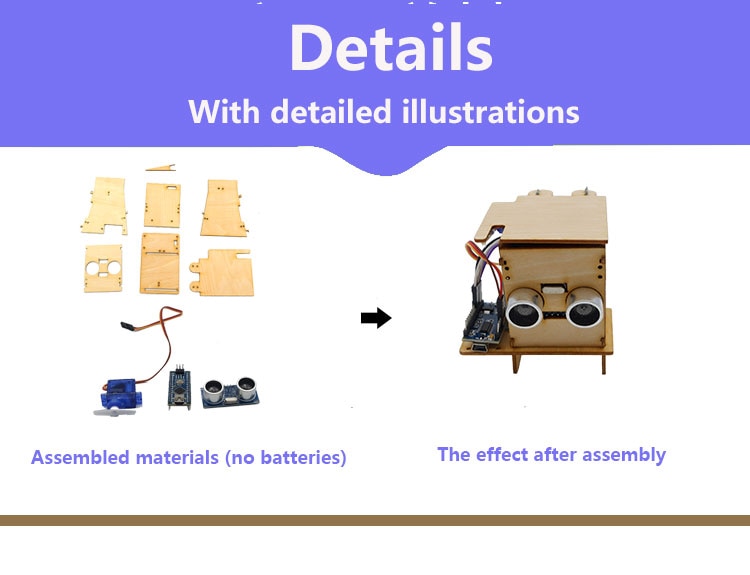 Details

With detailed illustrations

Assembled materials (no batteries)

The effect after assembly